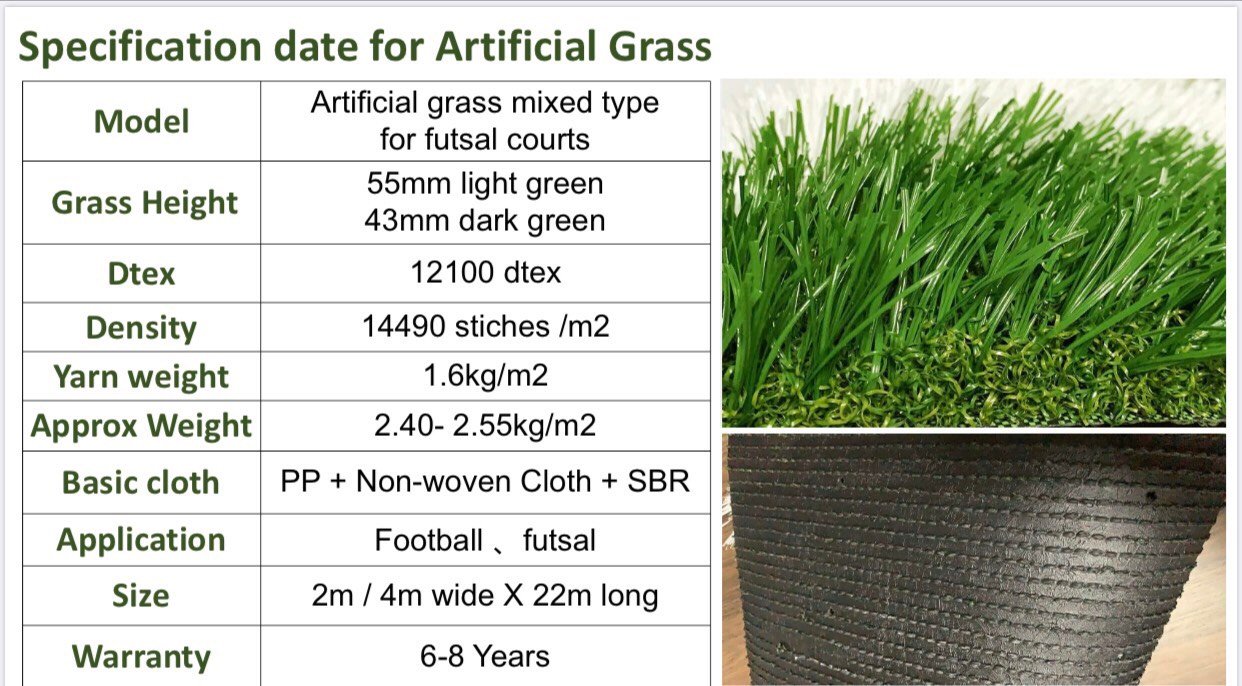 Specification date for Artificial Grass

| Model | Artificial grass mixed type for futsal courts |
|---|---|
| Grass Height | 55mm light green 43mm dark green |
| Dtex | 12100 dtex |
| Density | 14490 stiches /m2 |
| Yarn weight | 1.6kg/m2 |
| Approx Weight | 2.40- 2.55kg/m2 |
| Basic cloth | PP + Non-woven Cloth + SBR |
| Application | Football 、futsal |
| Size | 2m / 4m wide X 22m long |
| Warranty | 6-8 Years |